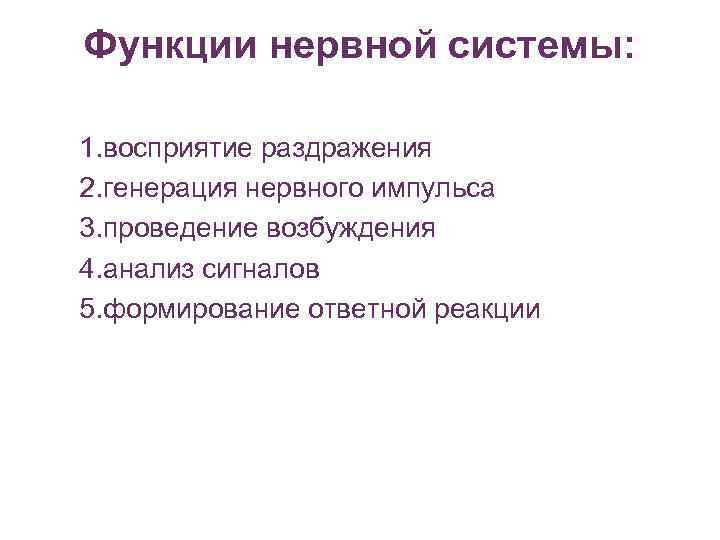 Функции нервной системы:

1.восприятие раздражения
2.генерация нервного импульса
3.проведение возбуждения
4.анализ сигналов
5.формирование ответной реакции